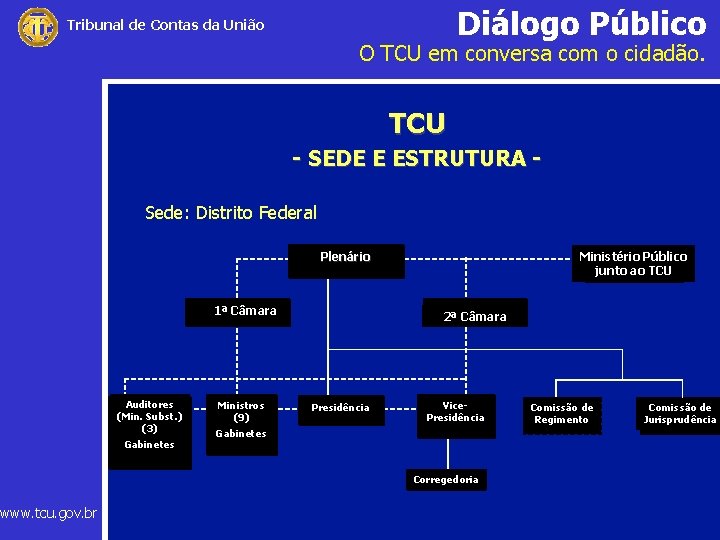 Tribunal de Contas da União

Diálogo Público
O TCU em conversa com o cidadão.

TCU
- SEDE E ESTRUTURA -

Sede: Distrito Federal

Plenário

Ministério Público junto ao TCU

1ª Câmara

2ª Câmara

Auditores (Min. Subst.) (3) Gabinetes

Ministros (9) Gabinetes

Presidência

Vice-Presidência

Comissão de Regimento

Comissão de Jurisprudência

Corregedoria

www.tcu.gov.br